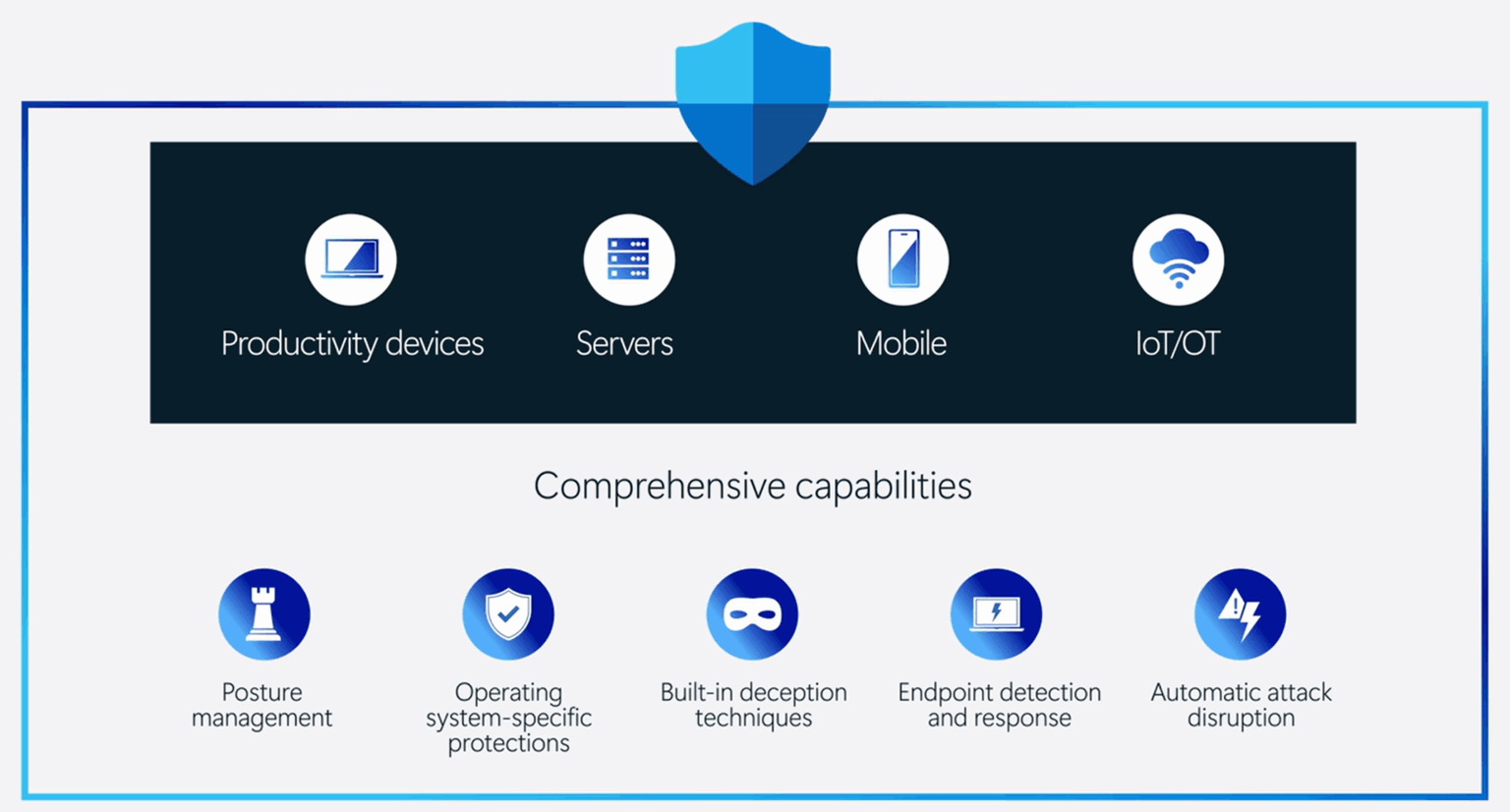 Productivity devices

Servers

Mobile

IoT/OT

Comprehensive capabilities

Posture management

Operating system-specific protections

Built-in deception techniques

Endpoint detection and response

Automatic attack disruption